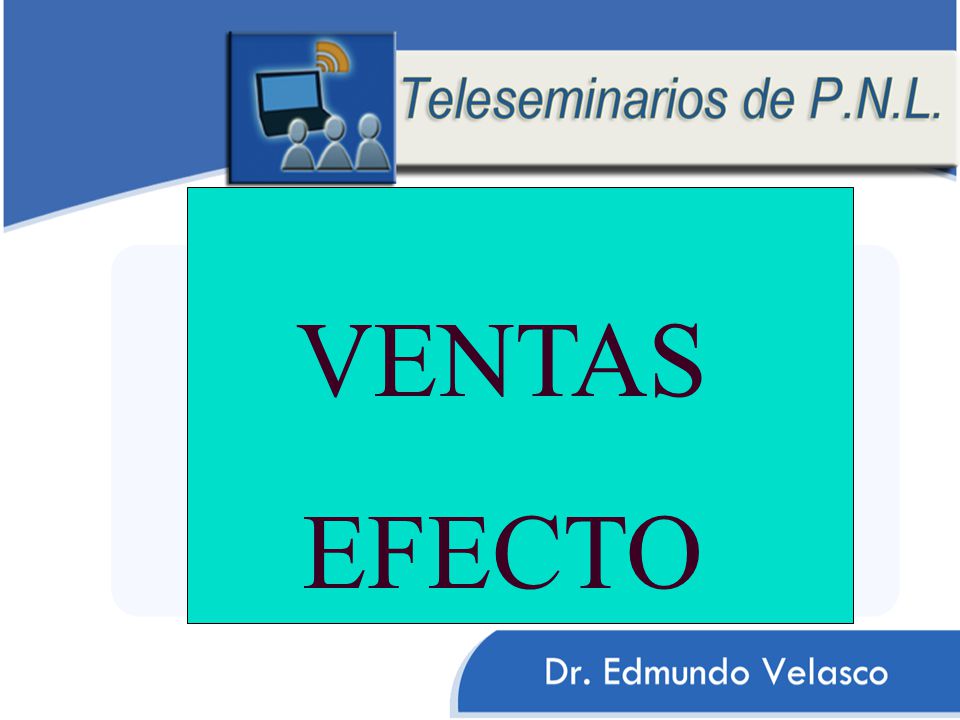 Teleseminarios de P.N.L.

VENTAS

EFECTO

Dr. Edmundo Velasco